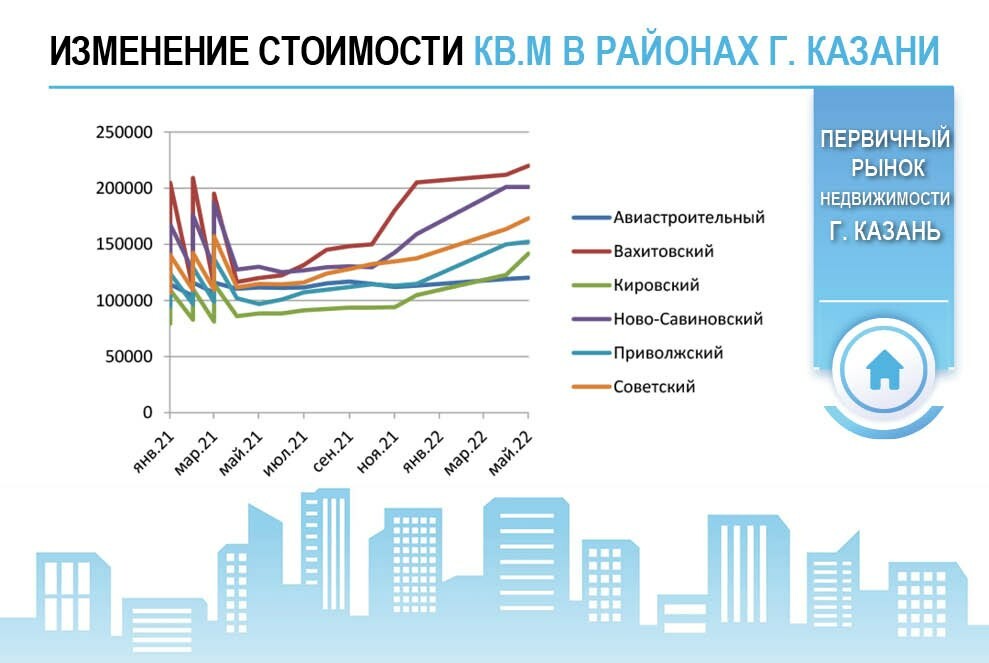 ИЗМЕНЕНИЕ СТОИМОСТИ КВ.М В РАЙОНАХ Г. КАЗАНИ

ПЕРВИЧНЫЙ РЫНОК НЕДВИЖИМОСТИ Г. КАЗАНЬ

250000
200000
150000
100000
50000
0

янв.21
мар.21
май.21
июл.21
сен.21
ноя.21
янв.22
мар.22
май.22

Авиастроительный
Вахитовский
Кировский
Ново-Савиновский
Приволжский
Советский